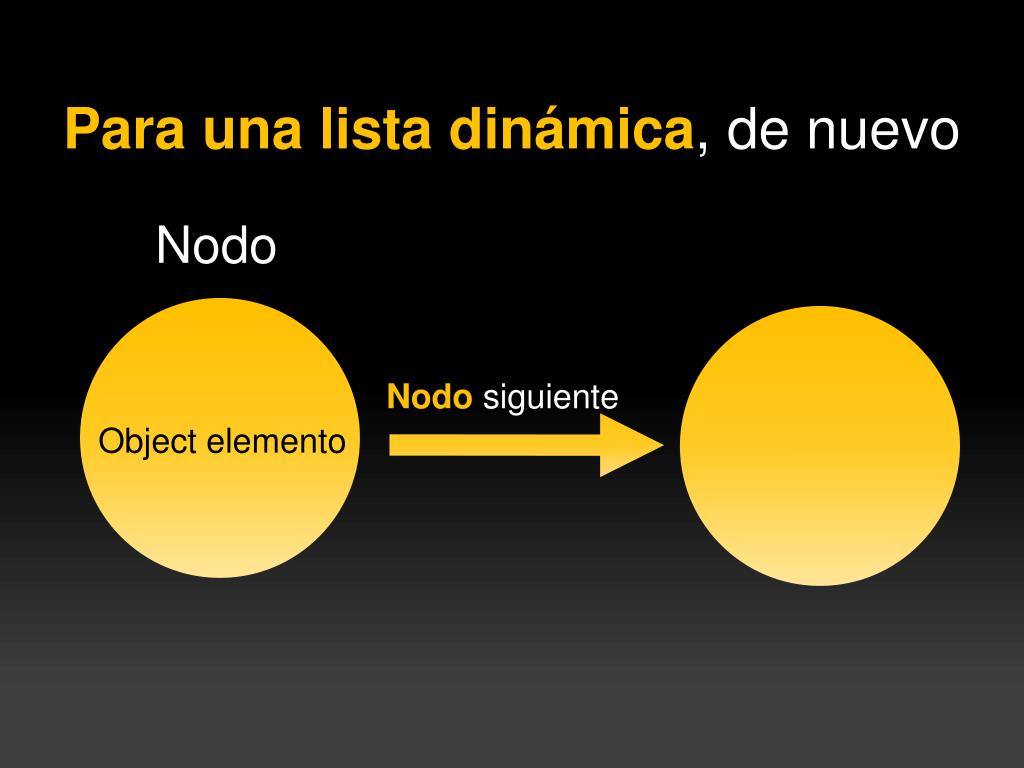 Para una lista dinámica, de nuevo

Nodo

Object elemento

Nodo siguiente